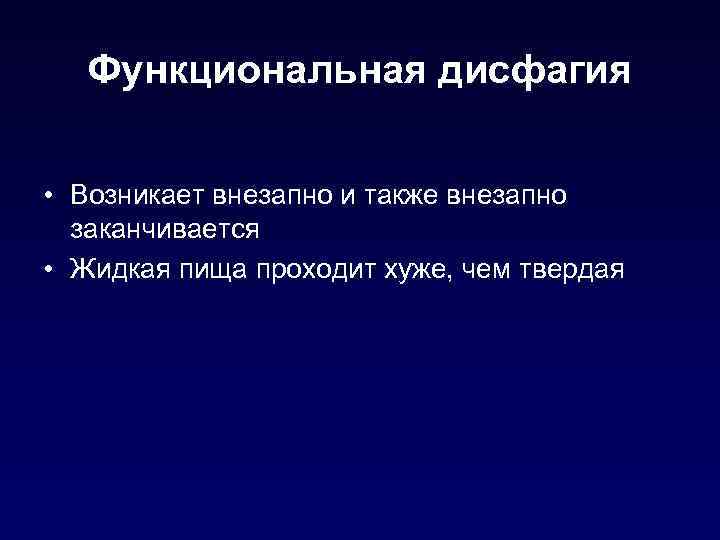 Функциональная дисфагия

• Возникает внезапно и также внезапно заканчивается
• Жидкая пища проходит хуже, чем твердая